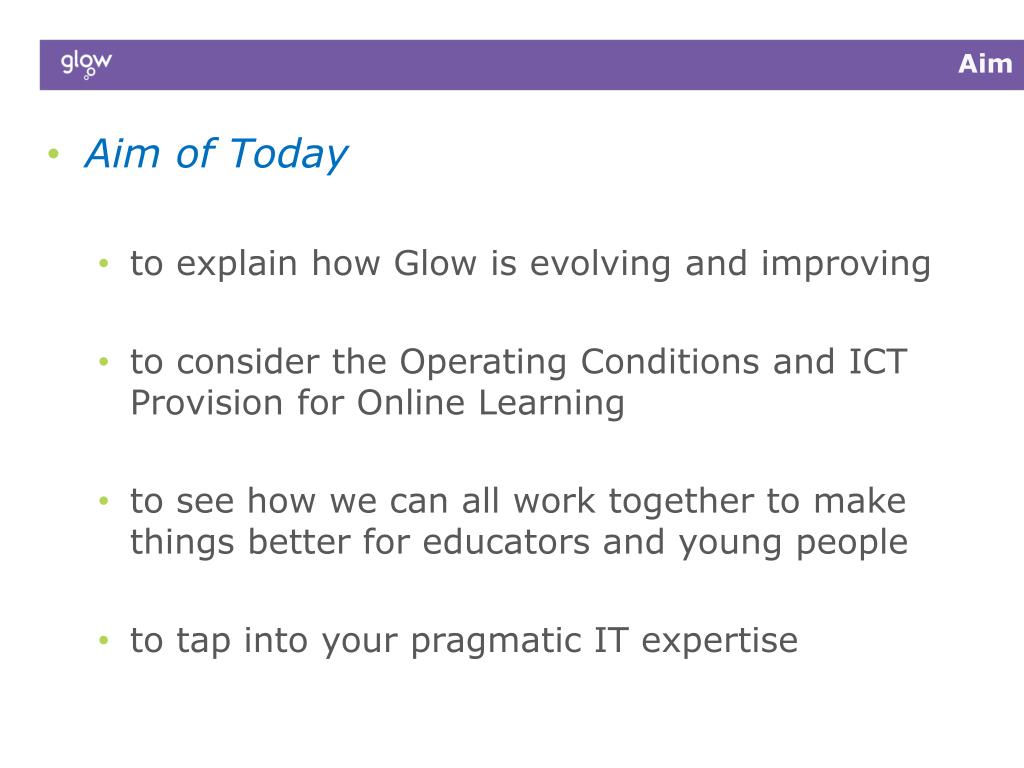 glow

Aim

• Aim of Today

• to explain how Glow is evolving and improving

• to consider the Operating Conditions and ICT Provision for Online Learning

• to see how we can all work together to make things better for educators and young people

• to tap into your pragmatic IT expertise